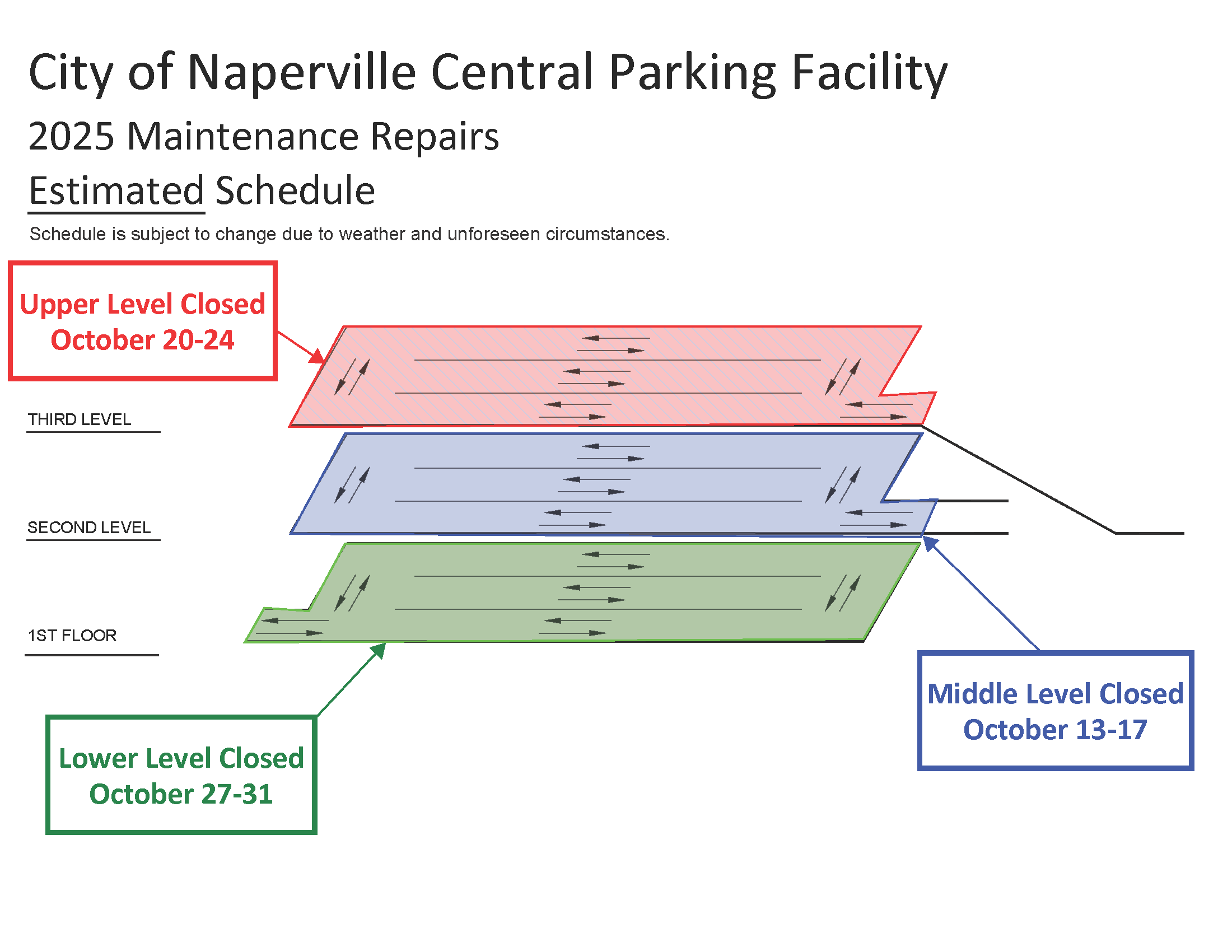 City of Naperville Central Parking Facility

2025 Maintenance Repairs

Estimated Schedule

Schedule is subject to change due to weather and unforeseen circumstances.

Upper Level Closed
October 20-24

THIRD LEVEL

SECOND LEVEL

1ST FLOOR

Middle Level Closed
October 13-17

Lower Level Closed
October 27-31